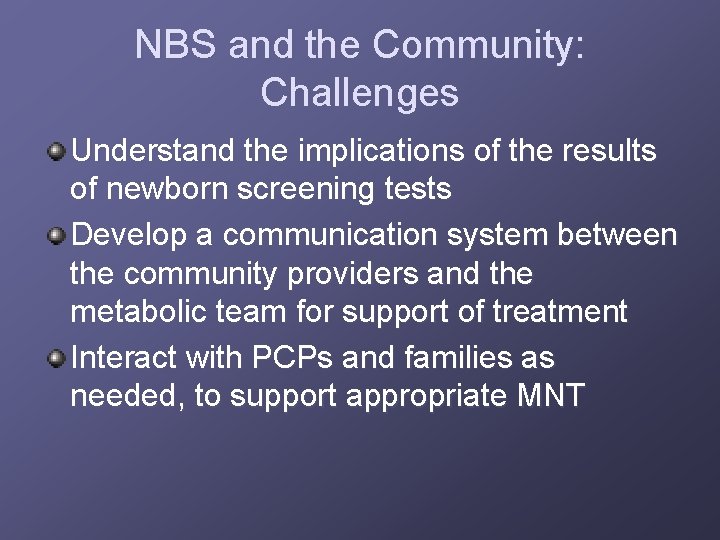 NBS and the Community: Challenges

Understand the implications of the results of newborn screening tests

Develop a communication system between the community providers and the metabolic team for support of treatment

Interact with PCPs and families as needed, to support appropriate MNT